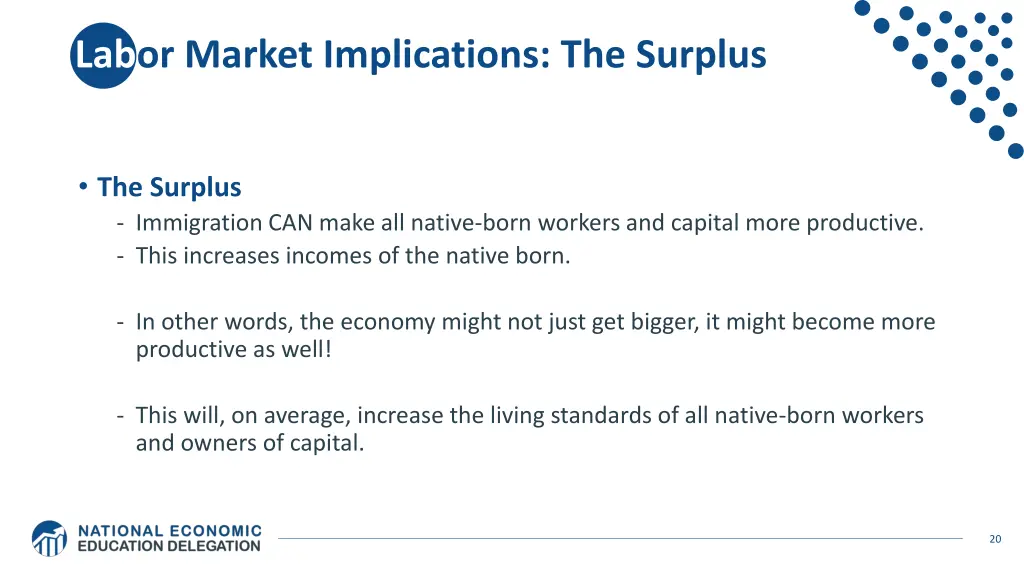 Labor Market Implications: The Surplus

• The Surplus
- Immigration CAN make all native-born workers and capital more productive.
- This increases incomes of the native born.

- In other words, the economy might not just get bigger, it might become more productive as well!

- This will, on average, increase the living standards of all native-born workers and owners of capital.

NATIONAL ECONOMIC EDUCATION DELEGATION

20